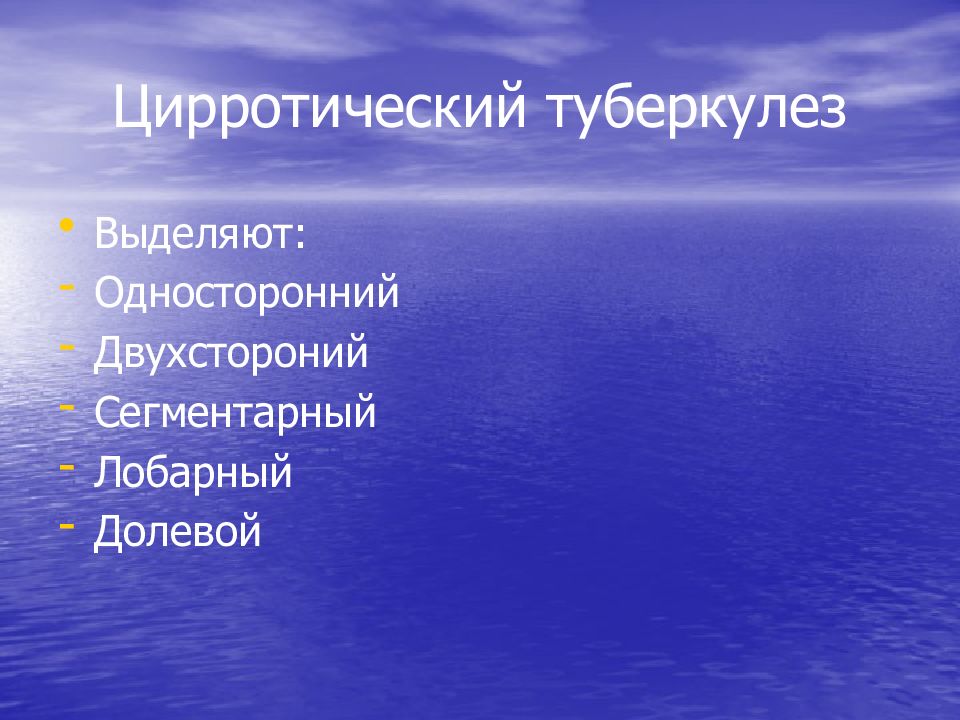 Цирротический туберкулез

• Выделяют:
- Односторонний
- Двухстороний
- Сегментарный
- Лобарный
- Долевой